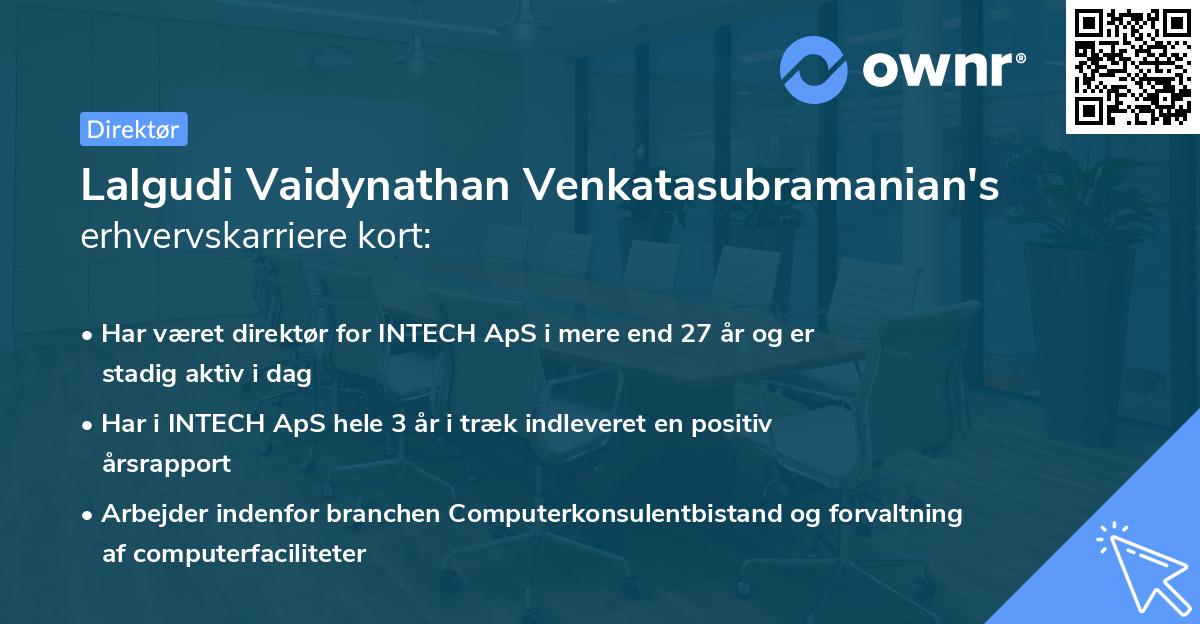 ownr®

Direktør

Lalgudi Vaidynathan Venkatasubramanian's erhvervskarriere kort:

• Har været direktør for INTECH ApS i mere end 27 år og er stadig aktiv i dag

• Har i INTECH ApS hele 3 år i træk indleveret en positiv årsrapport

• Arbejder indenfor branchen Computerkonsulentbistand og forvaltning af computerfaciliteter